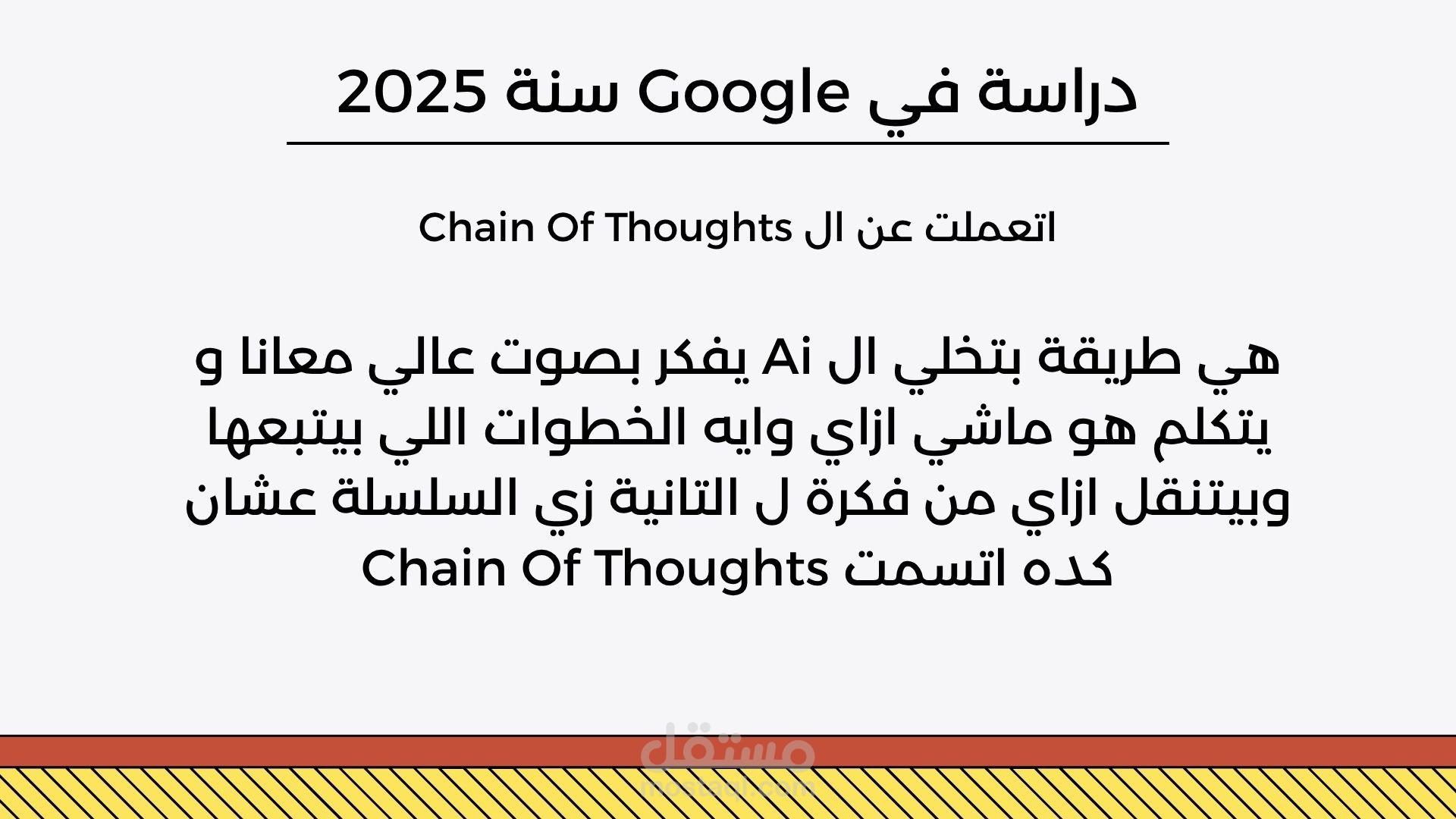 دراسة في Google سنة 2025

اتعملت عن ال Chain Of Thoughts

هي طريقة بتخلي ال Ai يفكر بصوت عالي معانا و يتكلم هو ماشي ازاي وايه الخطوات اللي بيتبعها وبيتنقل ازاي من فكرة ل التانية زي السلسلة عشان كده اتسمت Chain Of Thoughts

مستقل
mostaql.com